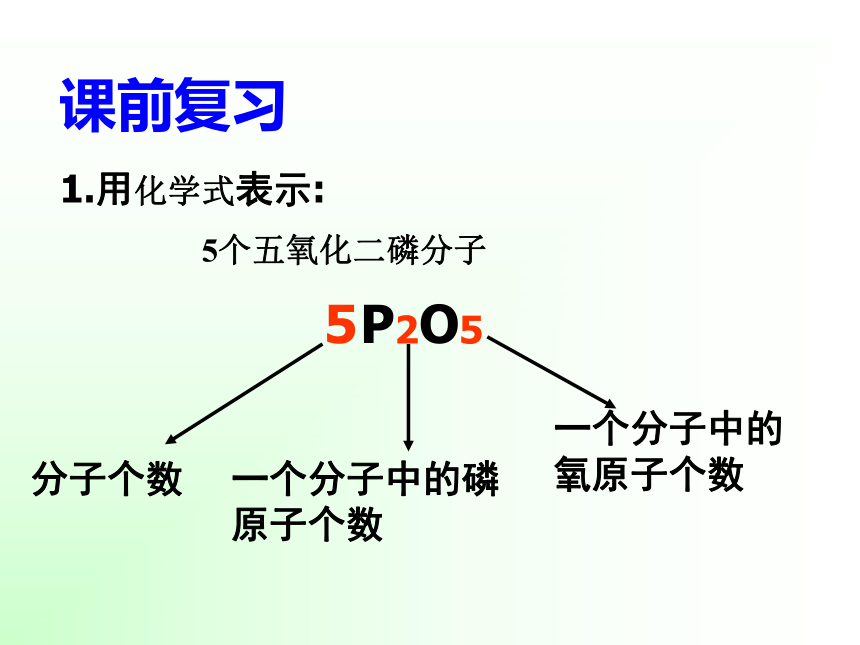 课前复习

1.用化学式表示:

5个五氧化二磷分子

$5P_2O_5$

分子个数

一个分子中的磷原子个数

一个分子中的氧原子个数